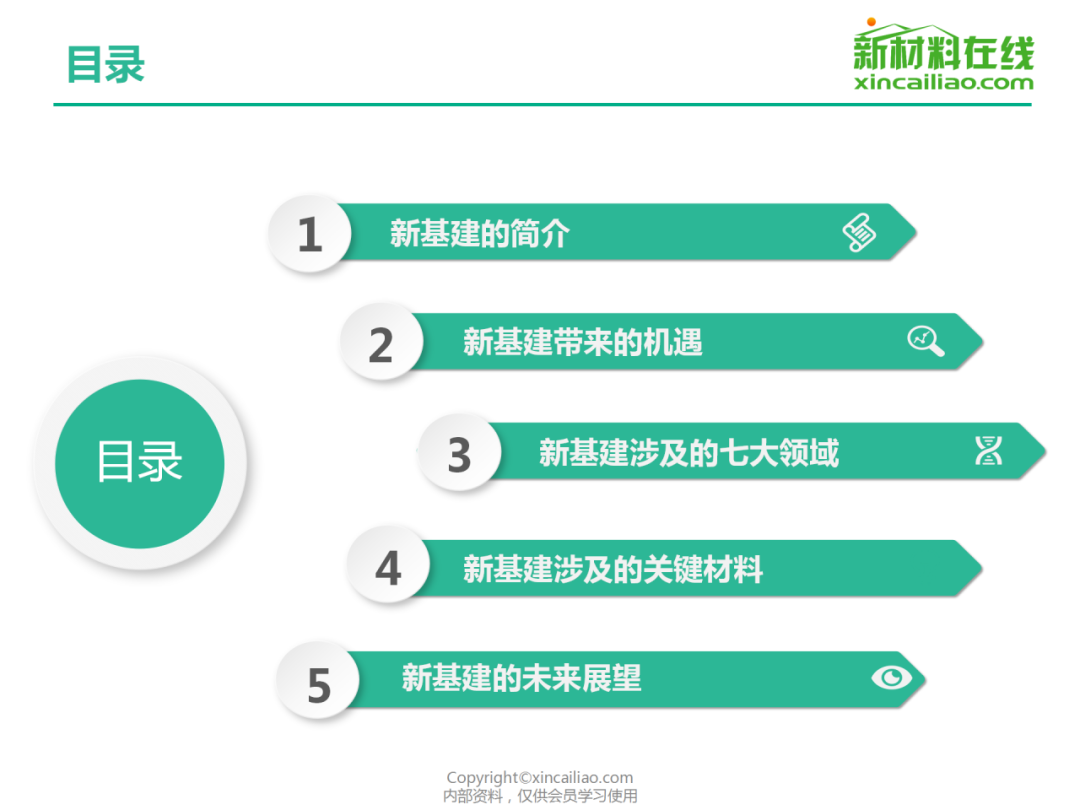 目录

新材料在线
xincailiao.com

目录

1 新基建的简介

2 新基建带来的机遇

3 新基建涉及的七大领域

4 新基建涉及的关键材料

5 新基建的未来展望

Copyright©xincailiao.com
内部资料，仅供会员学习使用